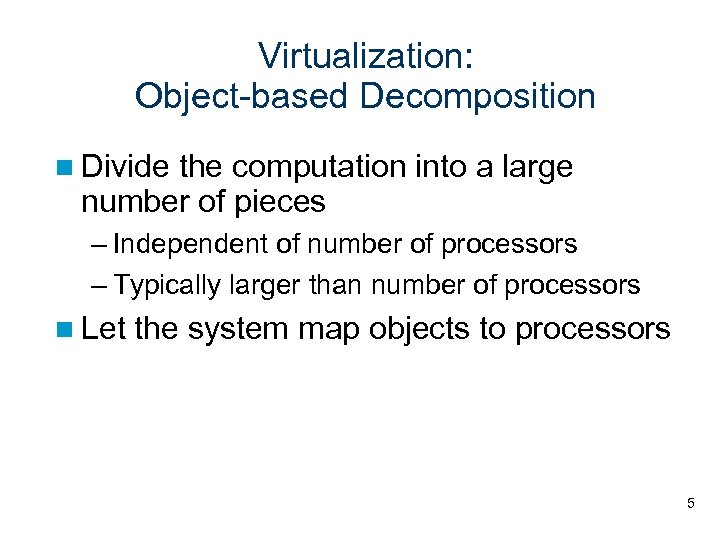 Virtualization:
Object-based Decomposition

Divide the computation into a large number of pieces

– Independent of number of processors

– Typically larger than number of processors

Let the system map objects to processors

5